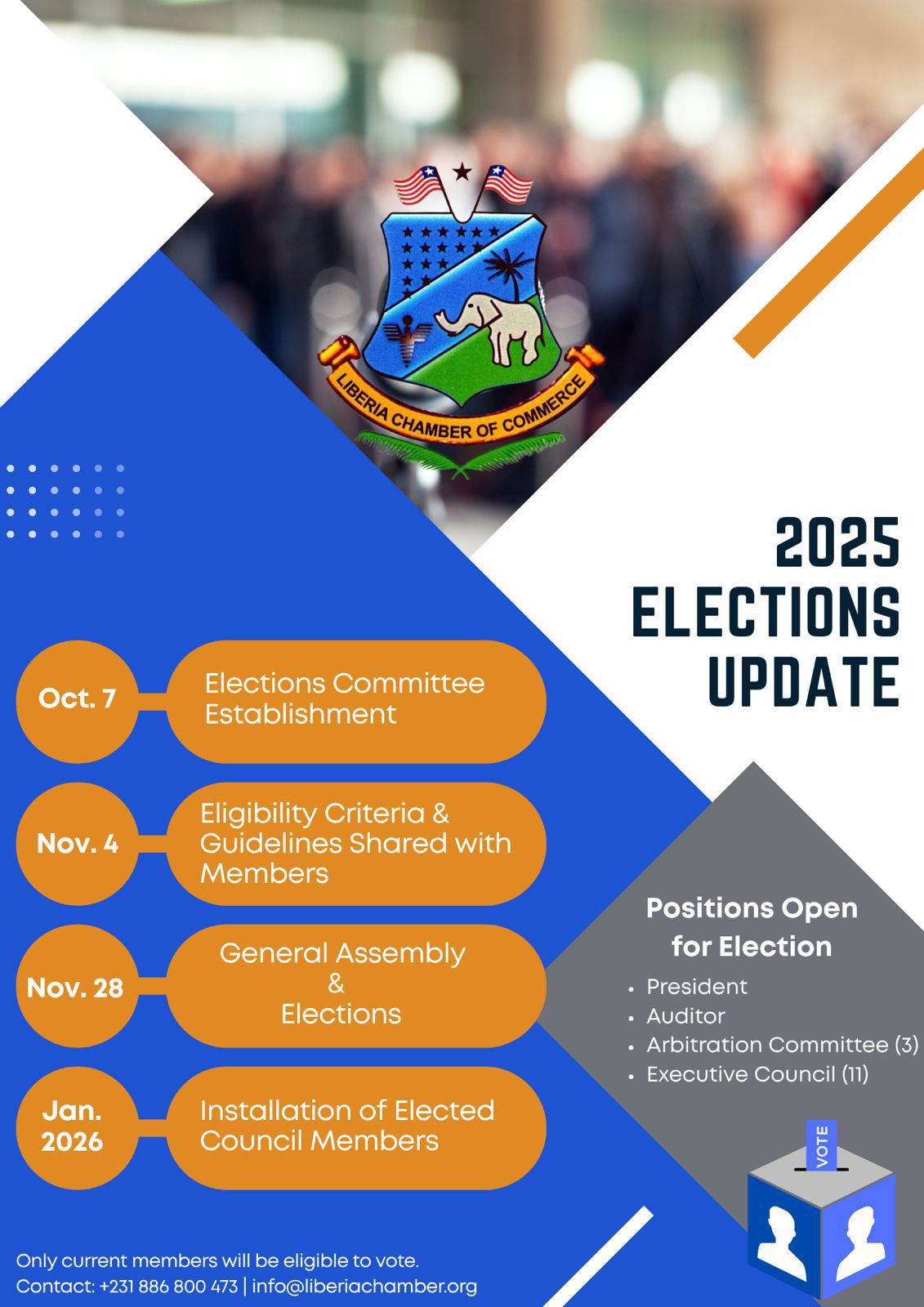 LIBERIA CHAMBER OF COMMERCE

2025 ELECTIONS UPDATE

Oct. 7
Elections Committee Establishment

Nov. 4
Eligibility Criteria & Guidelines Shared with Members

Nov. 28
General Assembly & Elections

Jan. 2026
Installation of Elected Council Members

Positions Open for Election
• President
• Auditor
• Arbitration Committee (3)
• Executive Council (11)

VOTE

Only current members will be eligible to vote.
Contact: +231 886 800 473 | info@liberiachamber.org